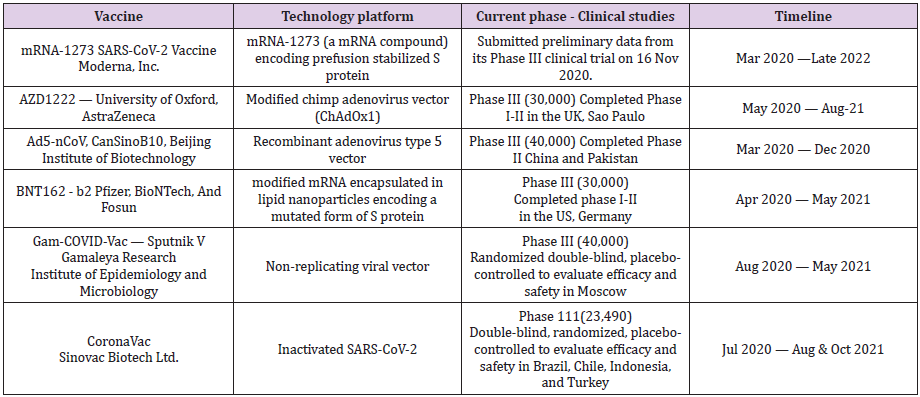 | Vaccine | Technology platform | Current phase - Clinical studies | Timeline |
|---|---|---|---|
| mRNA-1273 SARS-CoV-2 Vaccine Moderna, Inc. | mRNA-1273 (a mRNA compound) encoding prefusion stabilized S protein | Submitted preliminary data from its Phase III clinical trial on 16 Nov 2020. | Mar 2020 —Late 2022 |
| AZD1222 — University of Oxford, AstraZeneca | Modified chimp adenovirus vector (ChAdOx1) | Phase III (30,000) Completed Phase I-II in the UK, Sao Paulo | May 2020 — Aug-21 |
| Ad5-nCoV, CanSinoB10, Beijing Institute of Biotechnology | Recombinant adenovirus type 5 vector | Phase III (40,000) Completed Phase II China and Pakistan | Mar 2020 — Dec 2020 |
| BNT162 - b2 Pfizer, BioNTech, And Fosun | modified mRNA encapsulated in lipid nanoparticles encoding a mutated form of S protein | Phase III (30,000) Completed phase I-II in the US, Germany | Apr 2020 — May 2021 |
| Gam-COVID-Vac — Sputnik V Gamaleya Research Institute of Epidemiology and Microbiology | Non-replicating viral vector | Phase III (40,000) Randomized double-blind, placebo-controlled to evaluate efficacy and safety in Moscow | Aug 2020 — May 2021 |
| CoronaVac Sinovac Biotech Ltd. | Inactivated SARS-CoV-2 | Phase 111(23,490) Double-blind, randomized, placebo-controlled to evaluate efficacy and safety in Brazil, Chile, Indonesia, and Turkey | Jul 2020 — Aug & Oct 2021 |